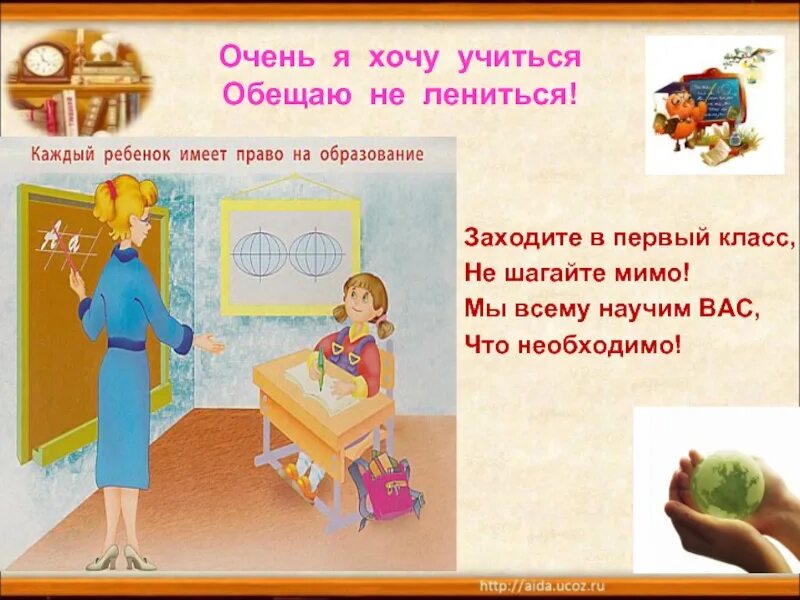 Очень я хочу учиться
Обещаю не лениться!

Каждый ребенок имеет право на образование

Аа

Заходите в первый класс,
Не шагайте мимо!
Мы всему научим ВАС,
Что необходимо!

http://aida.ucoz.ru